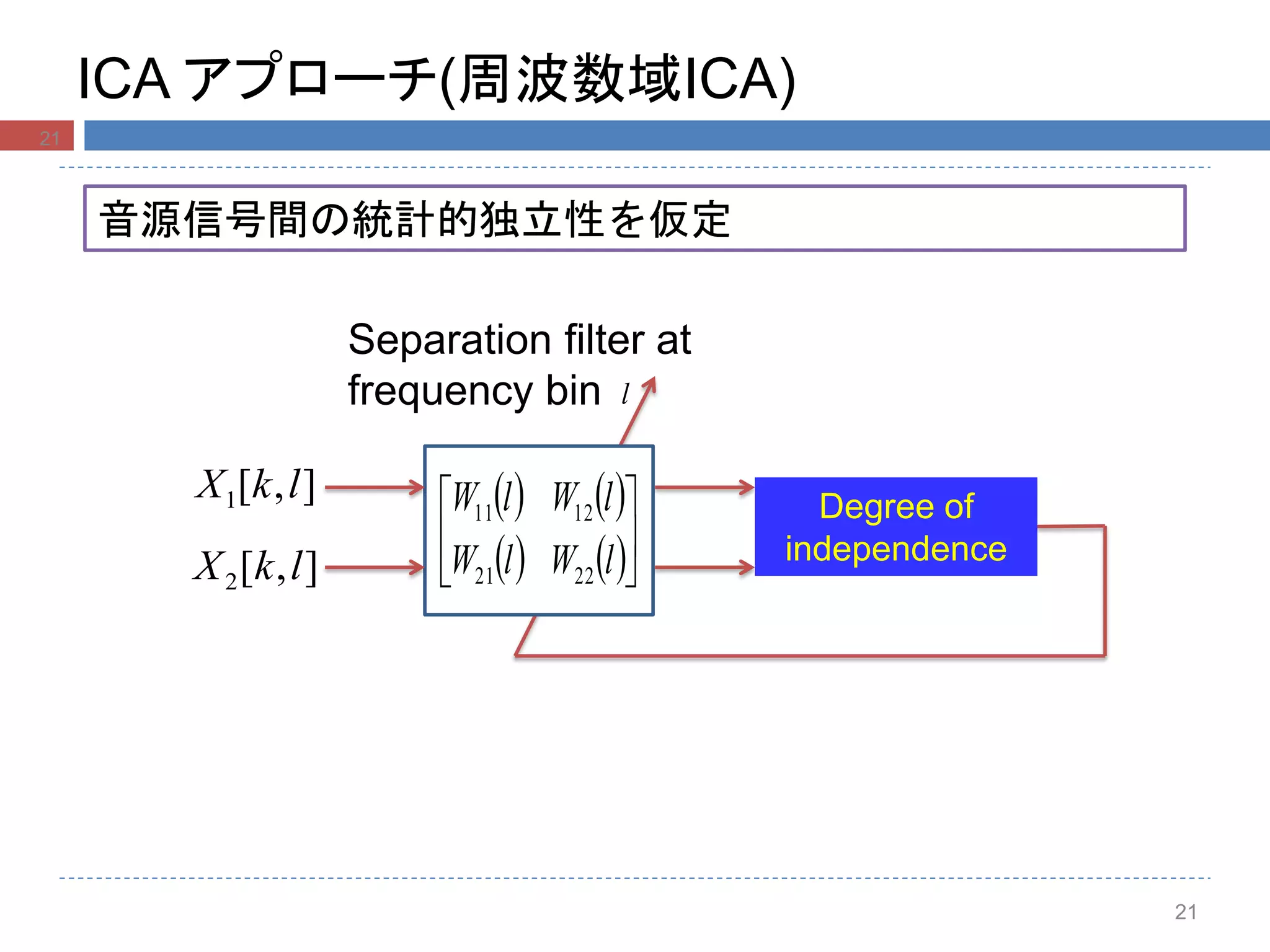 ICA アプローチ(周波数域ICA)

21

音源信号間の統計的独立性を仮定

Separation filter at frequency bin $l$

$X_1[k,l]$

$X_2[k,l]$

$\begin{bmatrix} W_{11}(l) & W_{12}(l) \\ W_{21}(l) & W_{22}(l) \end{bmatrix}$

Degree of independence

21